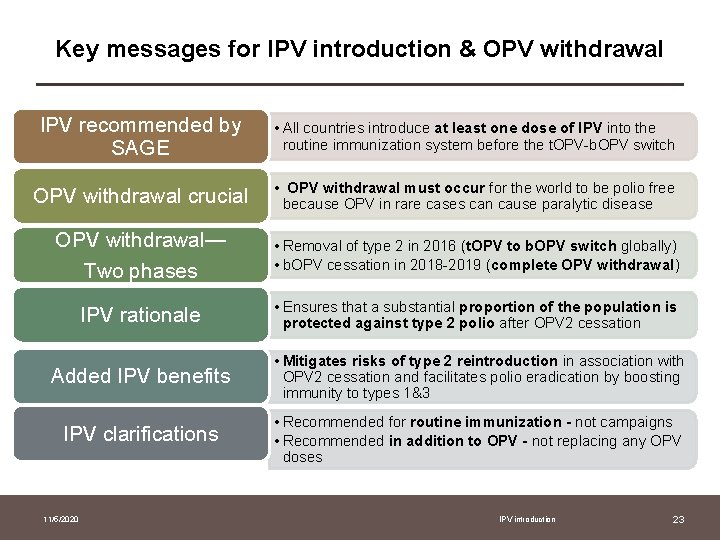 Key messages for IPV introduction & OPV withdrawal

IPV recommended by SAGE

• All countries introduce at least one dose of IPV into the routine immunization system before the tOPV-bOPV switch

OPV withdrawal crucial

• OPV withdrawal must occur for the world to be polio free because OPV in rare cases can cause paralytic disease

OPV withdrawal— Two phases

• Removal of type 2 in 2016 (tOPV to bOPV switch globally)
• bOPV cessation in 2018-2019 (complete OPV withdrawal)

IPV rationale

• Ensures that a substantial proportion of the population is protected against type 2 polio after OPV2 cessation

Added IPV benefits

• Mitigates risks of type 2 reintroduction in association with OPV2 cessation and facilitates polio eradication by boosting immunity to types 1&3

IPV clarifications

• Recommended for routine immunization - not campaigns
• Recommended in addition to OPV - not replacing any OPV doses

11/5/2020

IPV introduction

23